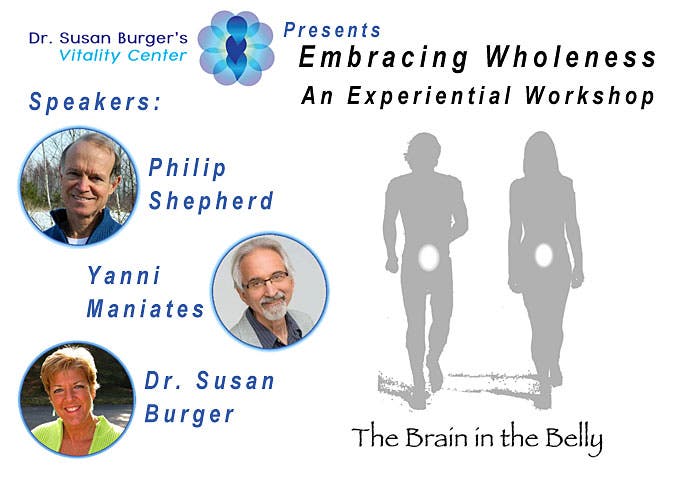 Dr. Susan Burger's Vitality Center

Presents

Embracing Wholeness

An Experiential Workshop

Speakers:

Philip Shepherd

Yanni Maniates

Dr. Susan Burger

The Brain in the Belly